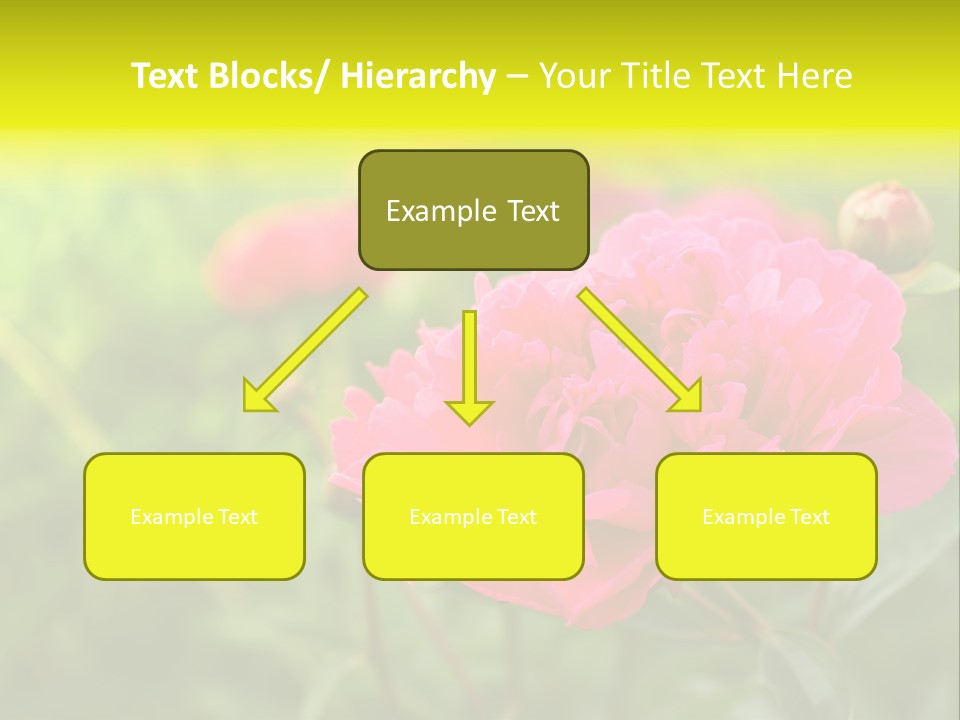 Text Blocks/ Hierarchy – Your Title Text Here

Example Text

Example Text

Example Text

Example Text